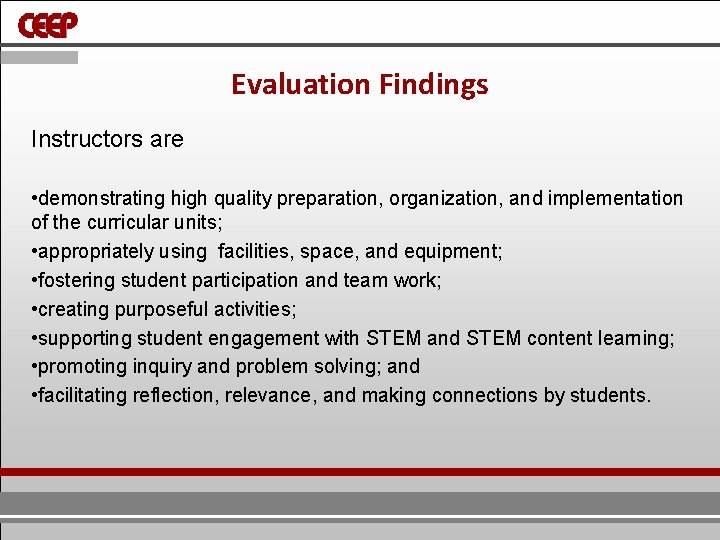 CEEP

Evaluation Findings

Instructors are

•demonstrating high quality preparation, organization, and implementation of the curricular units;
•appropriately using facilities, space, and equipment;
•fostering student participation and team work;
•creating purposeful activities;
•supporting student engagement with STEM and STEM content learning;
•promoting inquiry and problem solving; and
•facilitating reflection, relevance, and making connections by students.